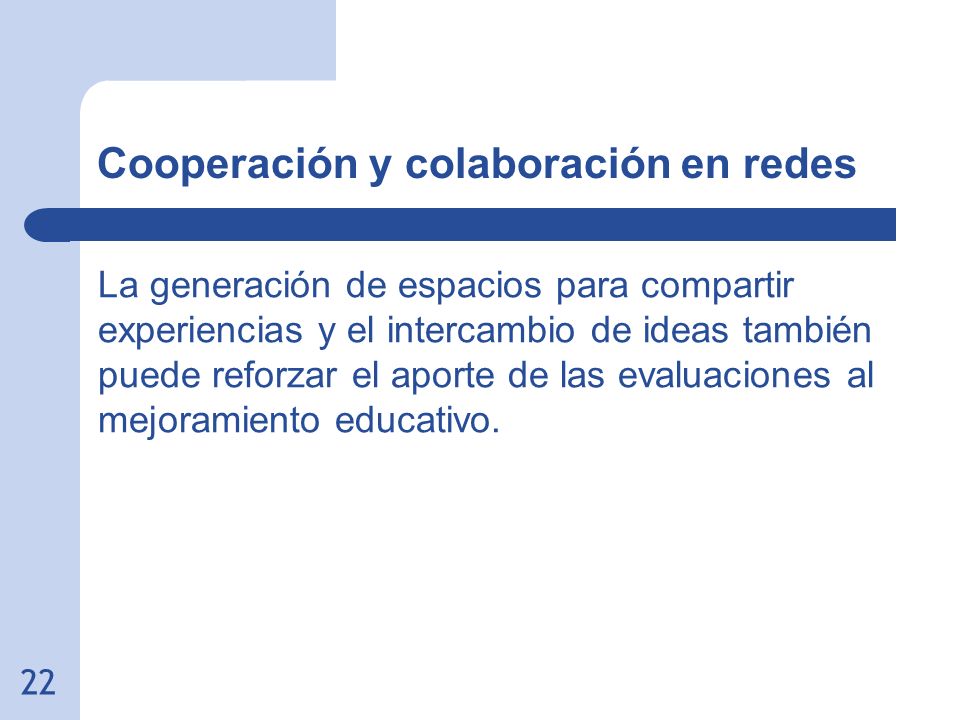 Cooperación y colaboración en redes

La generación de espacios para compartir experiencias y el intercambio de ideas también puede reforzar el aporte de las evaluaciones al mejoramiento educativo.

22